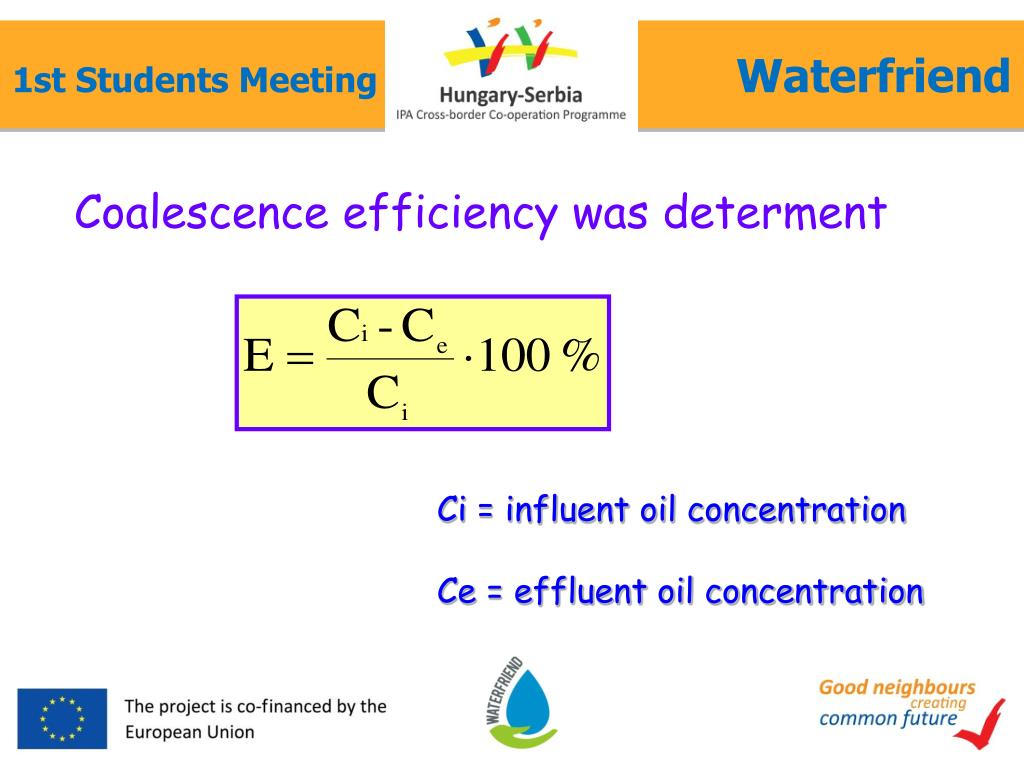 1st Students Meeting

Hungary-Serbia
IPA Cross-border Co-operation Programme

Waterfriend

Coalescence efficiency was determent

$E = \frac{C_i - C_e}{C_i} \cdot 100\ \%$

Ci = influent oil concentration

Ce = effluent oil concentration

The project is co-financed by the European Union

WATERFRIEND

Good neighbours creating common future